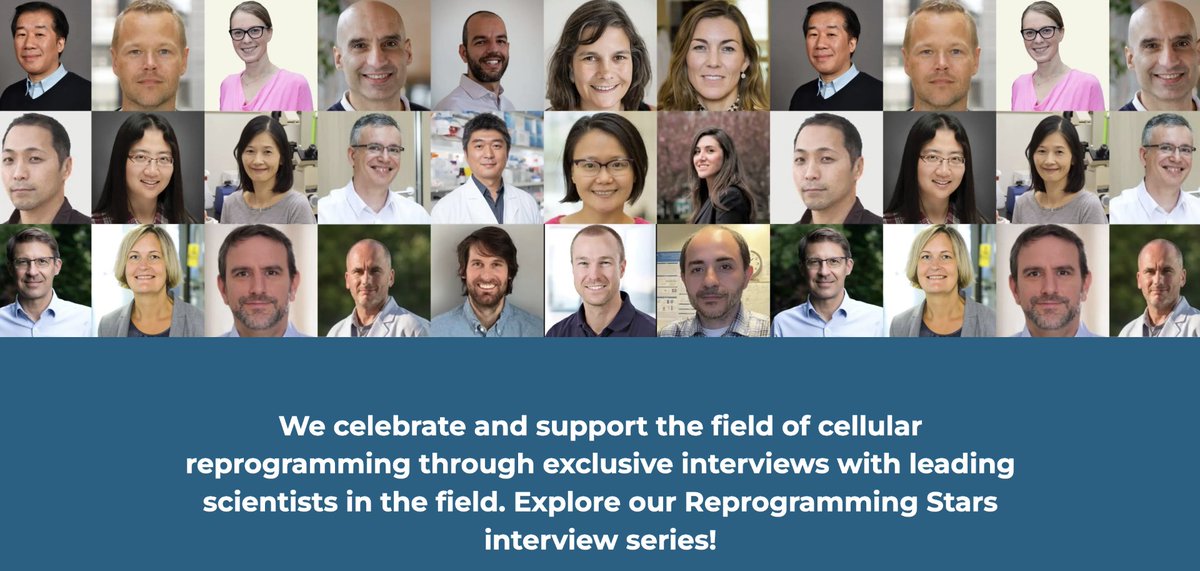 We celebrate and support the field of cellular reprogramming through exclusive interviews with leading scientists in the field. Explore our Reprogramming Stars interview series!